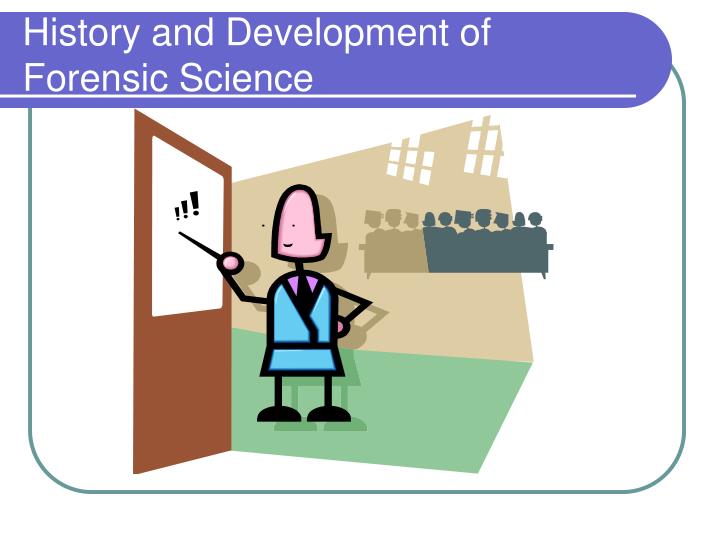 History and Development of Forensic Science

!!!